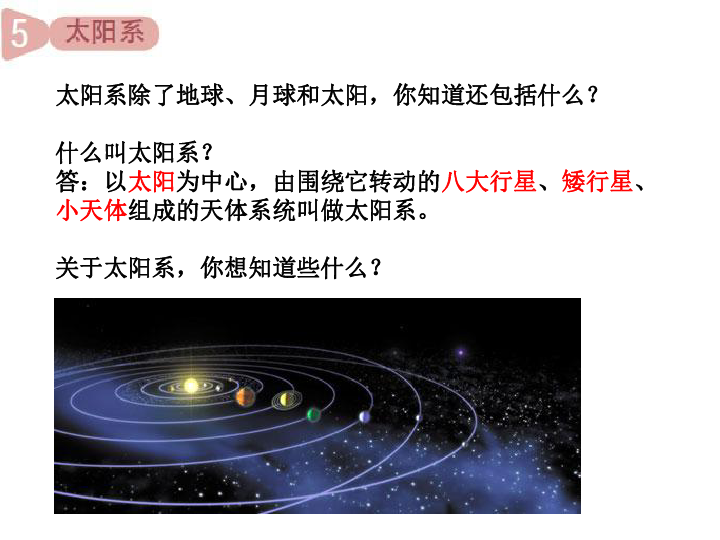 5 太阳系

太阳系除了地球、月球和太阳，你知道还包括什么？

什么叫太阳系？
答：以太阳为中心，由围绕它转动的八大行星、矮行星、小天体组成的天体系统叫做太阳系。

关于太阳系，你想知道些什么？